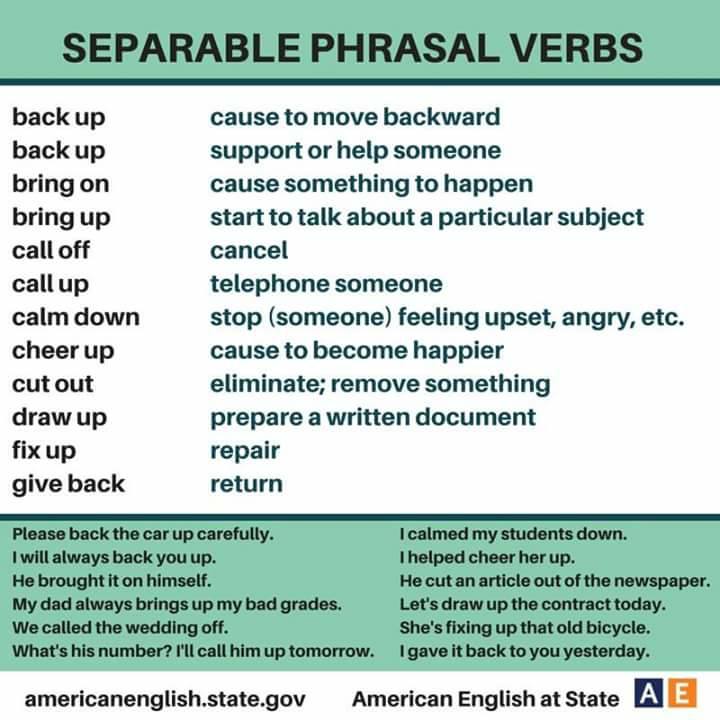 SEPARABLE PHRASAL VERBS

| | |
|---|---|
| back up | cause to move backward |
| back up | support or help someone |
| bring on | cause something to happen |
| bring up | start to talk about a particular subject |
| call off | cancel |
| call up | telephone someone |
| calm down | stop (someone) feeling upset, angry, etc. |
| cheer up | cause to become happier |
| cut out | eliminate; remove something |
| draw up | prepare a written document |
| fix up | repair |
| give back | return |

Please back the car up carefully.
I will always back you up.
He brought it on himself.
My dad always brings up my bad grades.
We called the wedding off.
What's his number? I'll call him up tomorrow.

I calmed my students down.
I helped cheer her up.
He cut an article out of the newspaper.
Let's draw up the contract today.
She's fixing up that old bicycle.
I gave it back to you yesterday.

americanenglish.state.gov American English at State AE